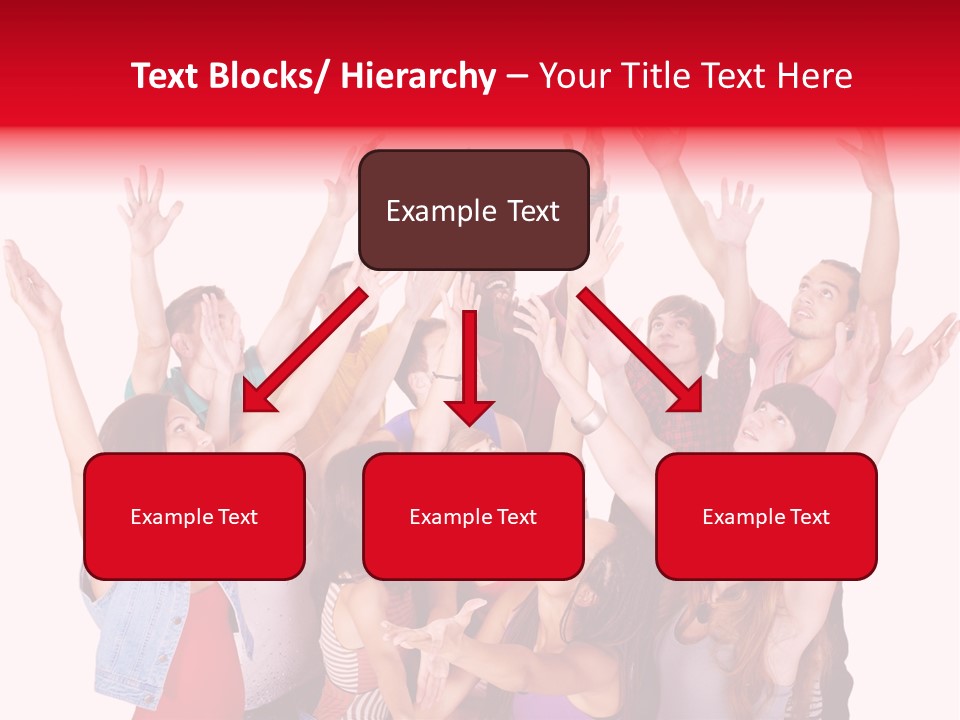 Text Blocks/ Hierarchy – Your Title Text Here

Example Text

Example Text

Example Text

Example Text